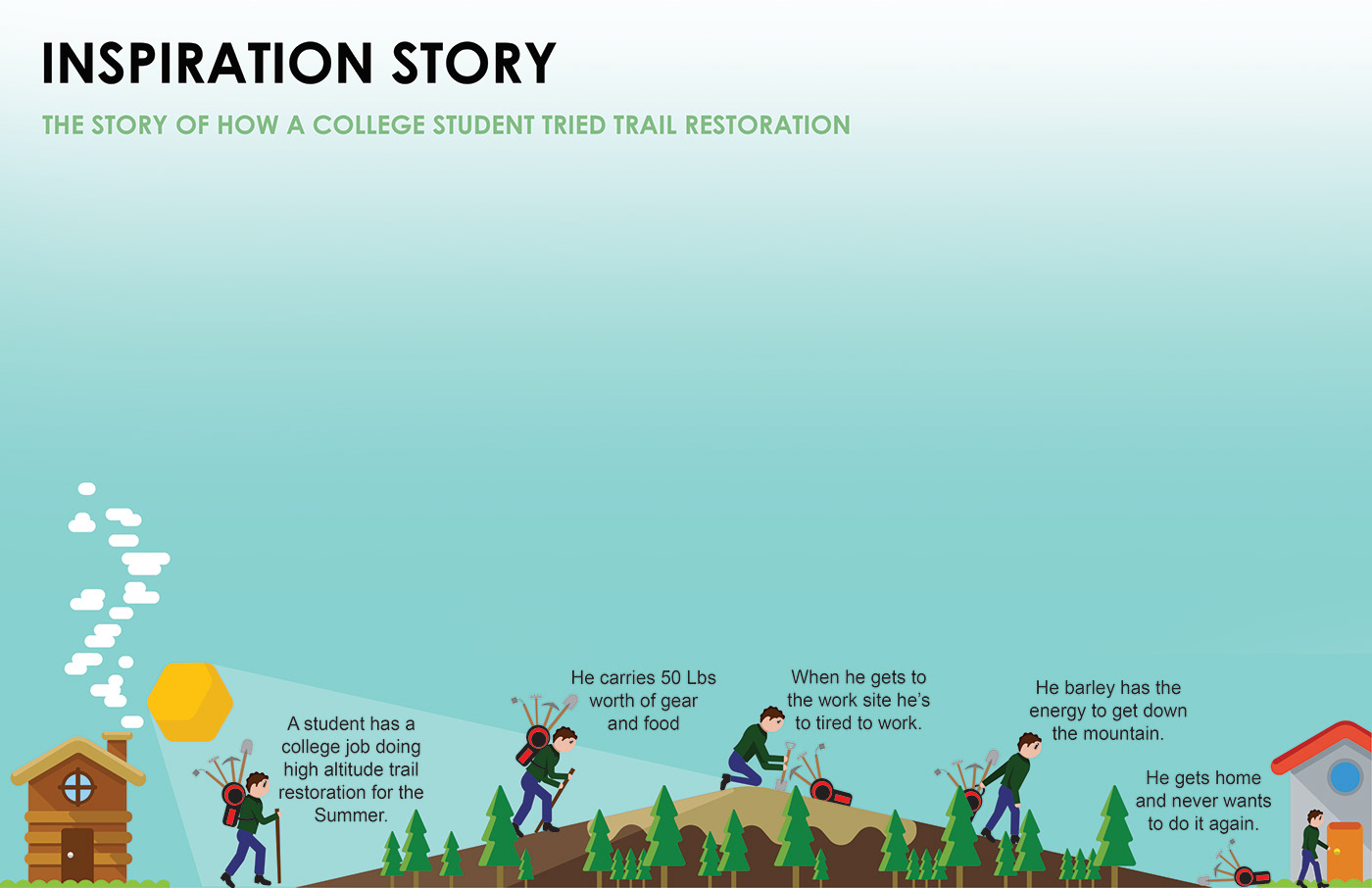 INSPIRATION STORY

THE STORY OF HOW A COLLEGE STUDENT TRIED TRAIL RESTORATION

A student has a college job doing high altitude trail restoration for the Summer.

He carries 50 Lbs worth of gear and food

When he gets to the work site he's to tired to work.

He barley has the energy to get down the mountain.

He gets home and never wants to do it again.